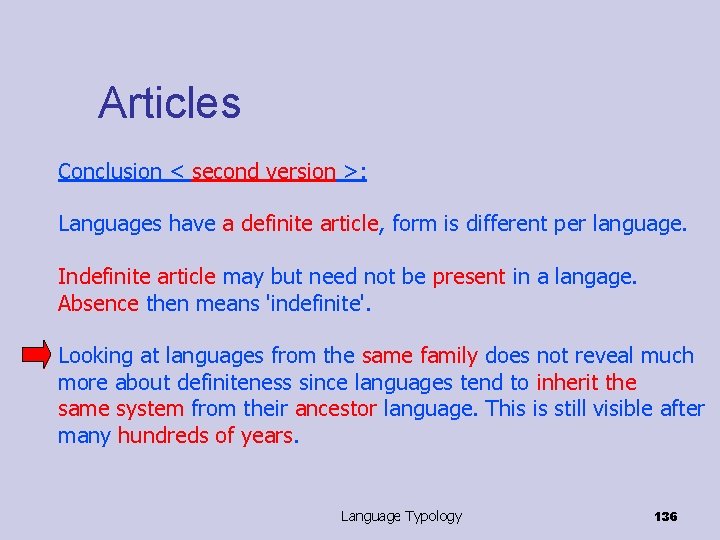 Articles

Conclusion < second version >:

Languages have a definite article, form is different per language.

Indefinite article may but need not be present in a langage. Absence then means 'indefinite'.

Looking at languages from the same family does not reveal much more about definiteness since languages tend to inherit the same system from their ancestor language. This is still visible after many hundreds of years.

Language Typology

136